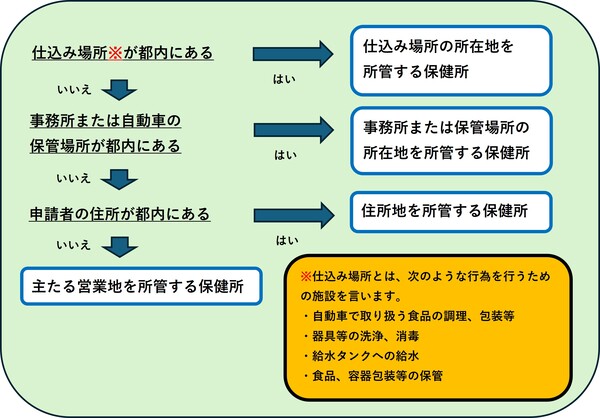 仕込み場所※が都内にある

はい

仕込み場所の所在地を所管する保健所

いいえ

事務所または自動車の保管場所が都内にある

はい

事務所または保管場所の所在地を所管する保健所

いいえ

申請者の住所が都内にある

はい

住所地を所管する保健所

いいえ

主たる営業地を所管する保健所

※仕込み場所とは、次のような行為を行うための施設を言います。
・自動車で取り扱う食品の調理、包装等
・器具等の洗浄、消毒
・給水タンクへの給水
・食品、容器包装等の保管